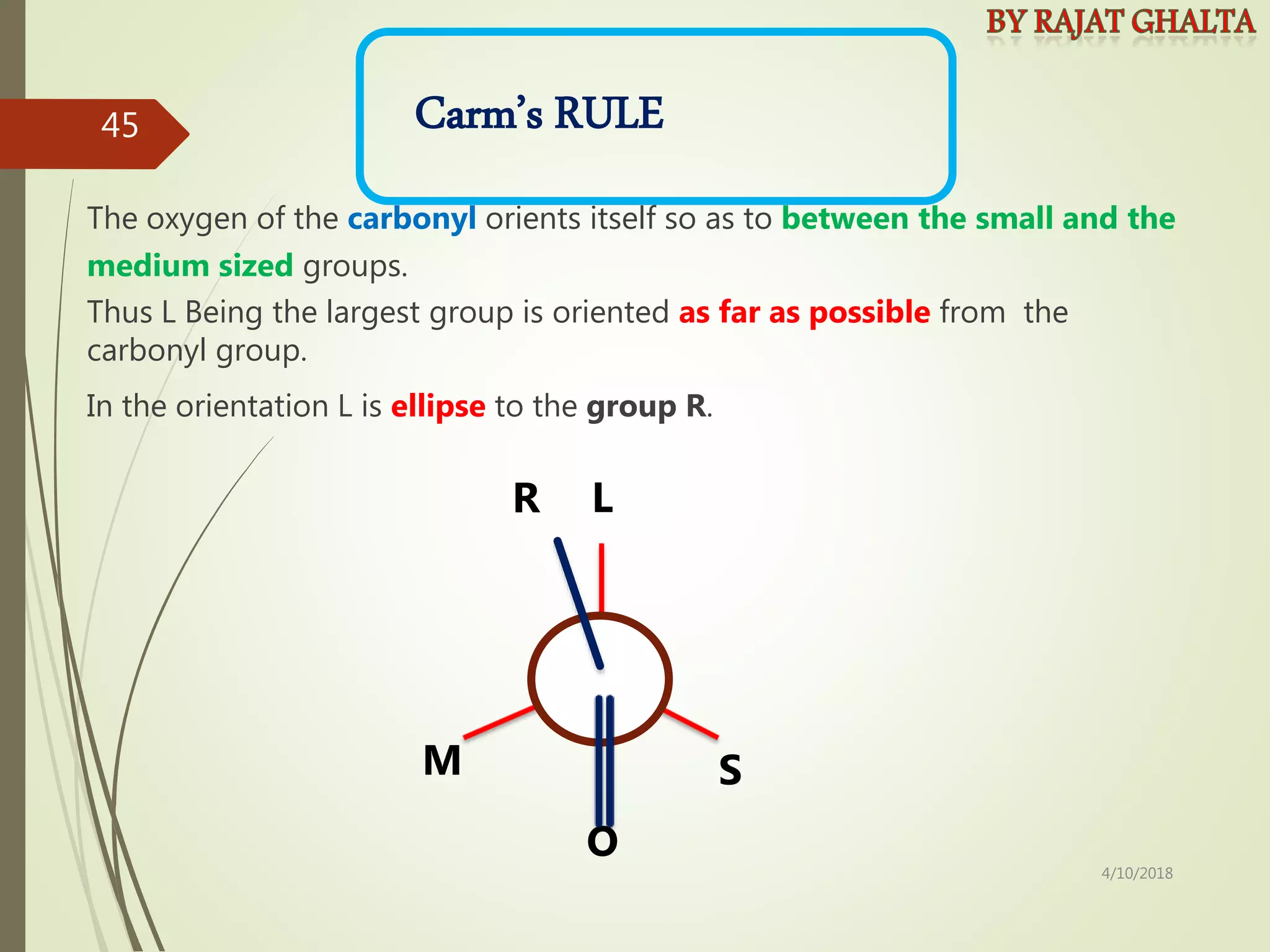 BY RAJAT GHALTA

45

Carm's RULE

The oxygen of the carbonyl orients itself so as to between the small and the medium sized groups.

Thus L Being the largest group is oriented as far as possible from the carbonyl group.

In the orientation L is ellipse to the group R.

R
L
M
S
O

4/10/2018